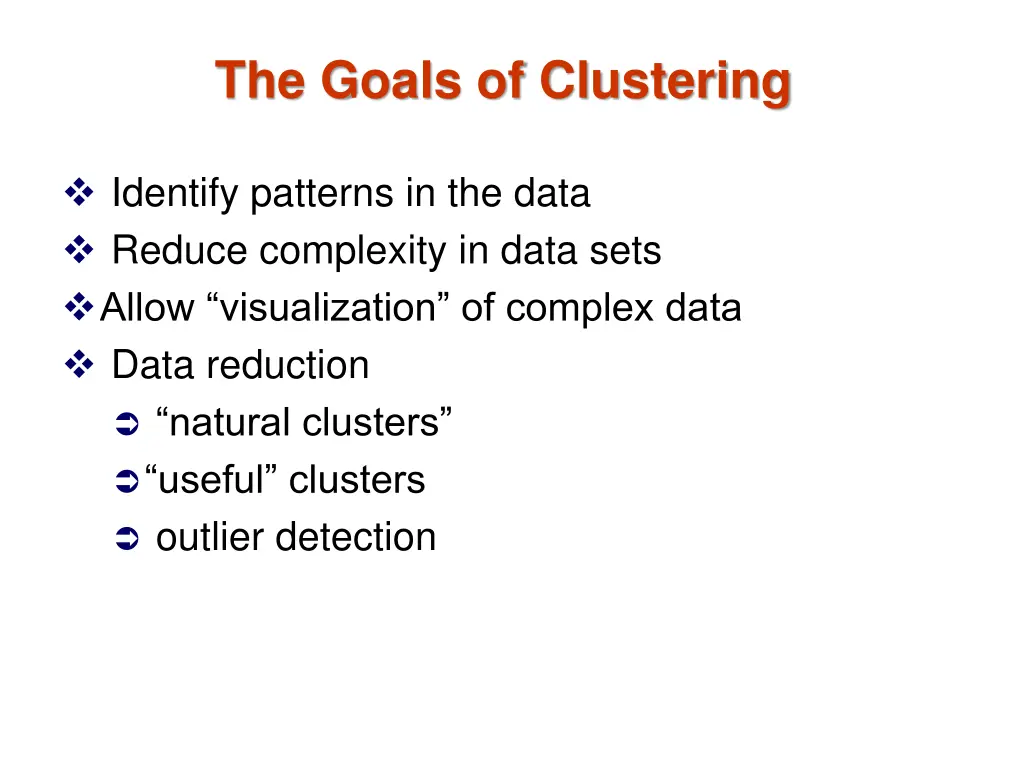 The Goals of Clustering

❖ Identify patterns in the data
❖ Reduce complexity in data sets
❖ Allow “visualization” of complex data
❖ Data reduction
➲ “natural clusters”
➲ “useful” clusters
➲ outlier detection